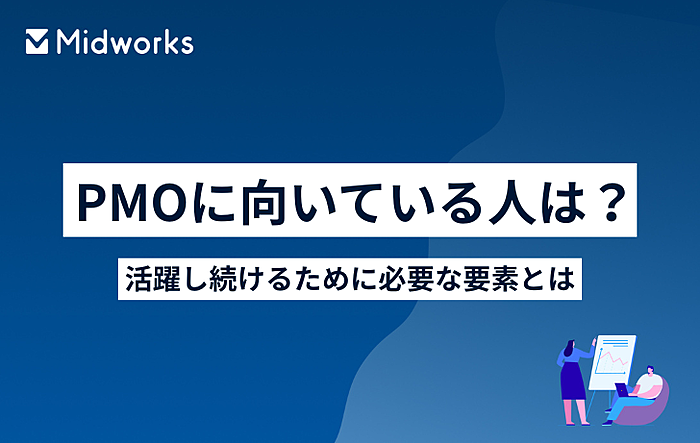 Midworks

PMOに向いている人は？

活躍し続けるために必要な要素とは